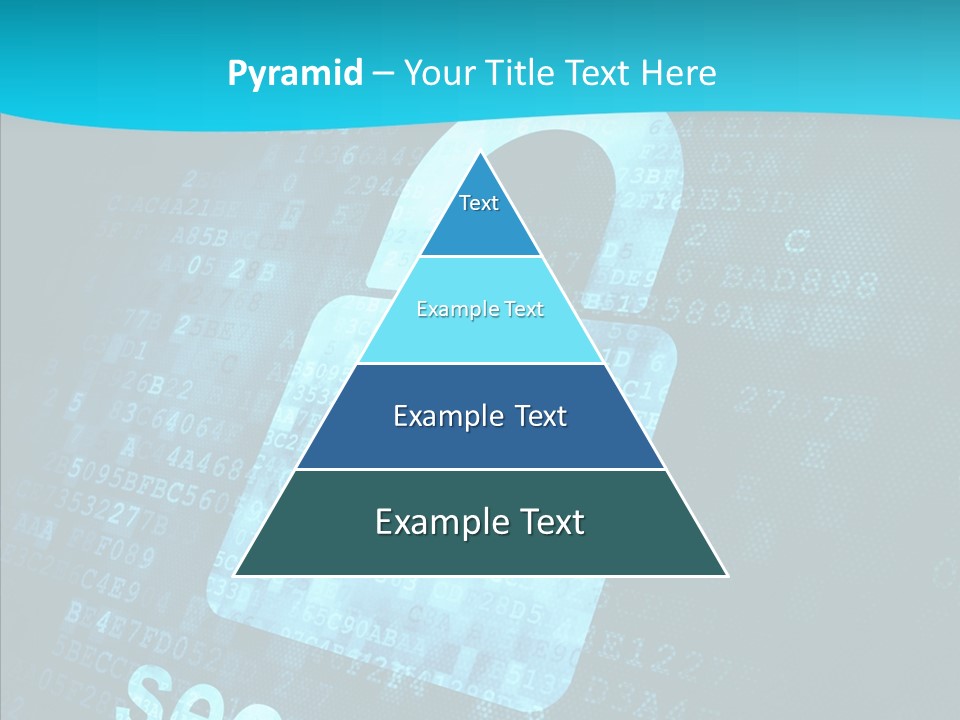 Pyramid – Your Title Text Here

Text

Example Text

Example Text

Example Text